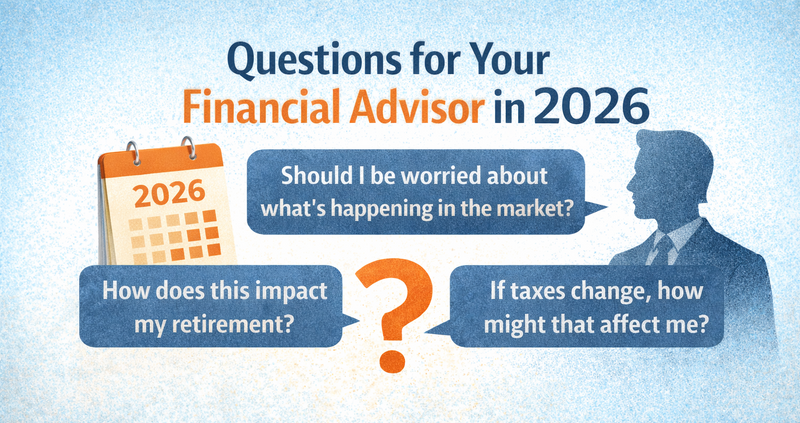 Questions for Your Financial Advisor in 2026

2026

Should I be worried about what's happening in the market?

How does this impact my retirement?

?

If taxes change, how might that affect me?